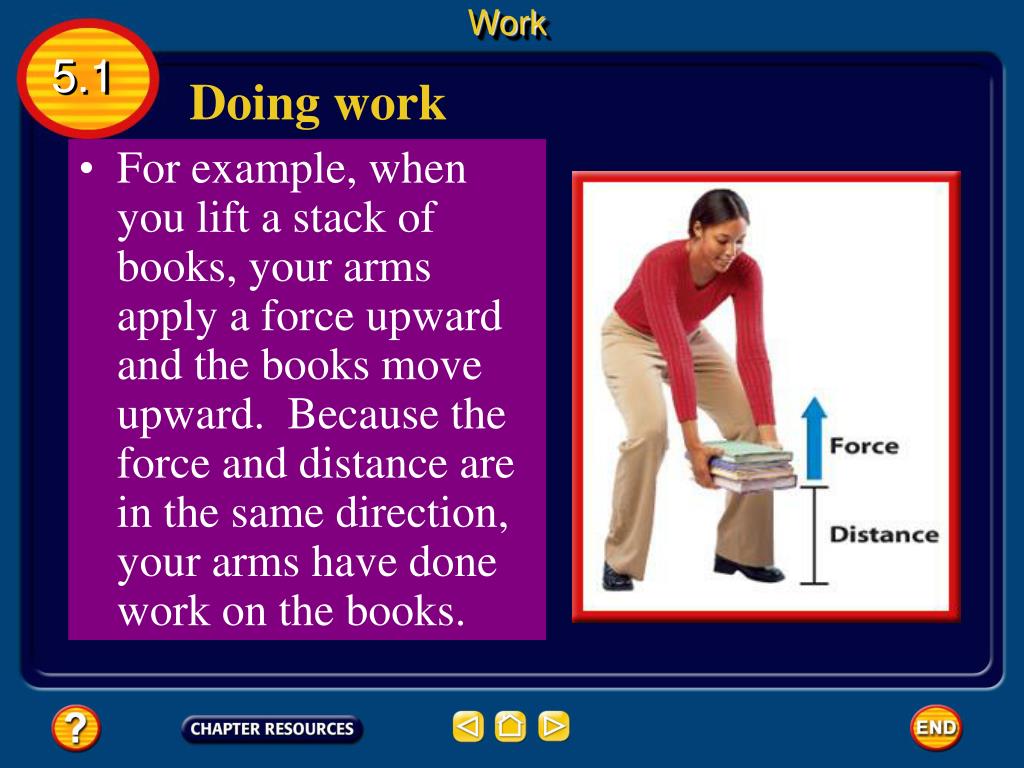 Work

5.1

Doing work

• For example, when you lift a stack of books, your arms apply a force upward and the books move upward. Because the force and distance are in the same direction, your arms have done work on the books.

Force

Distance

?

CHAPTER RESOURCES

END